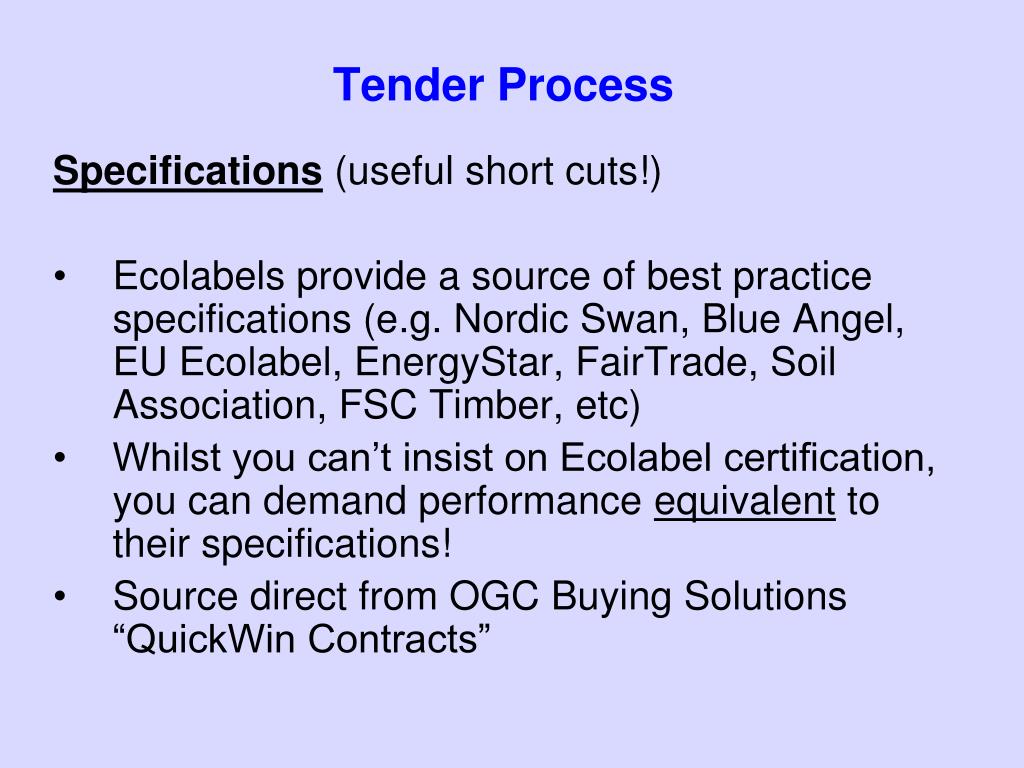 Tender Process

Specifications (useful short cuts!)

• Ecolabels provide a source of best practice specifications (e.g. Nordic Swan, Blue Angel, EU Ecolabel, EnergyStar, FairTrade, Soil Association, FSC Timber, etc)
• Whilst you can’t insist on Ecolabel certification, you can demand performance equivalent to their specifications!
• Source direct from OGC Buying Solutions “QuickWin Contracts”